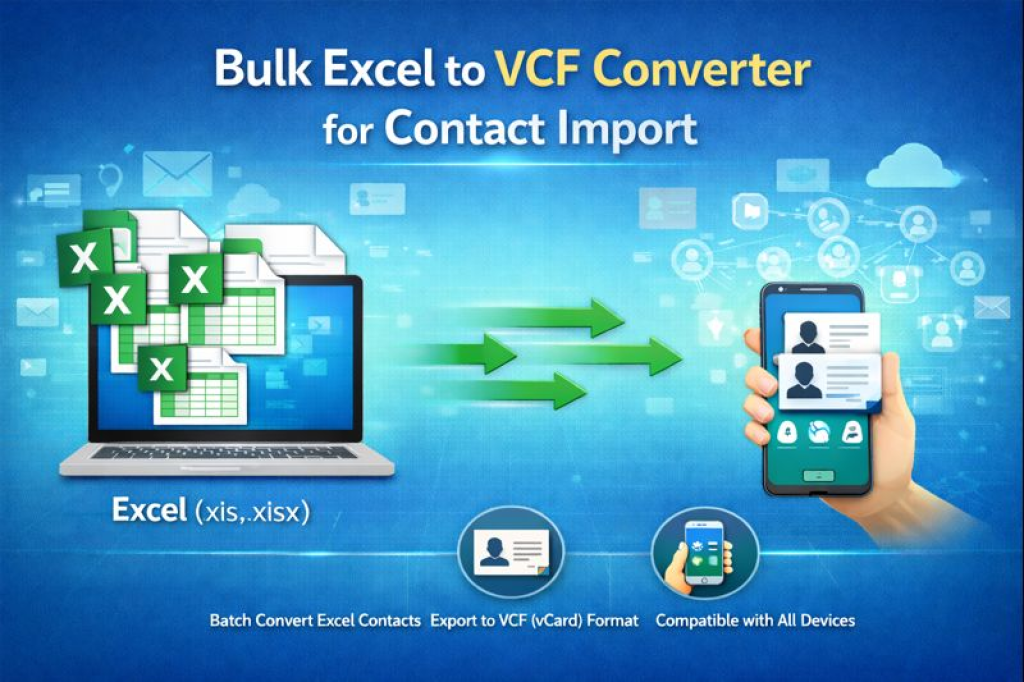 Bulk Excel to VCF Converter
for Contact Import

X
X
X
X

Excel (xis,.xisx)

Batch Convert Excel Contacts
Export to VCF (vCard) Format
Compatible with All Devices